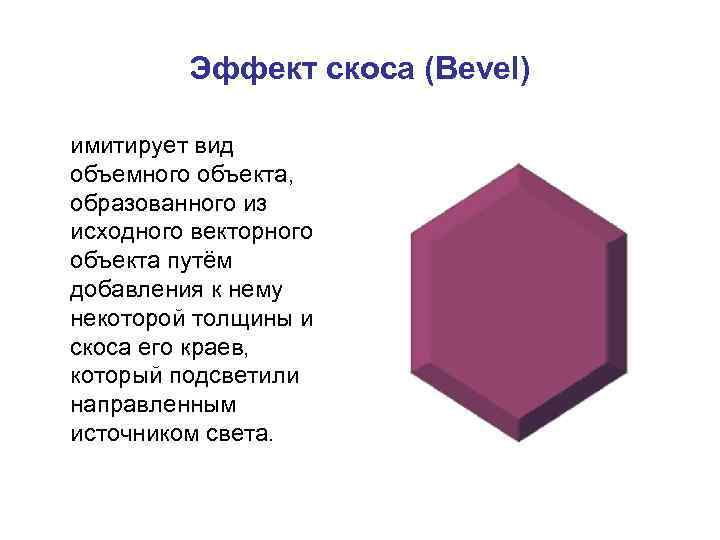 Эффект скоса (Bevel)

имитирует вид объемного объекта, образованного из исходного векторного объекта путём добавления к нему некоторой толщины и скоса его краев, который подсветили направленным источником света.